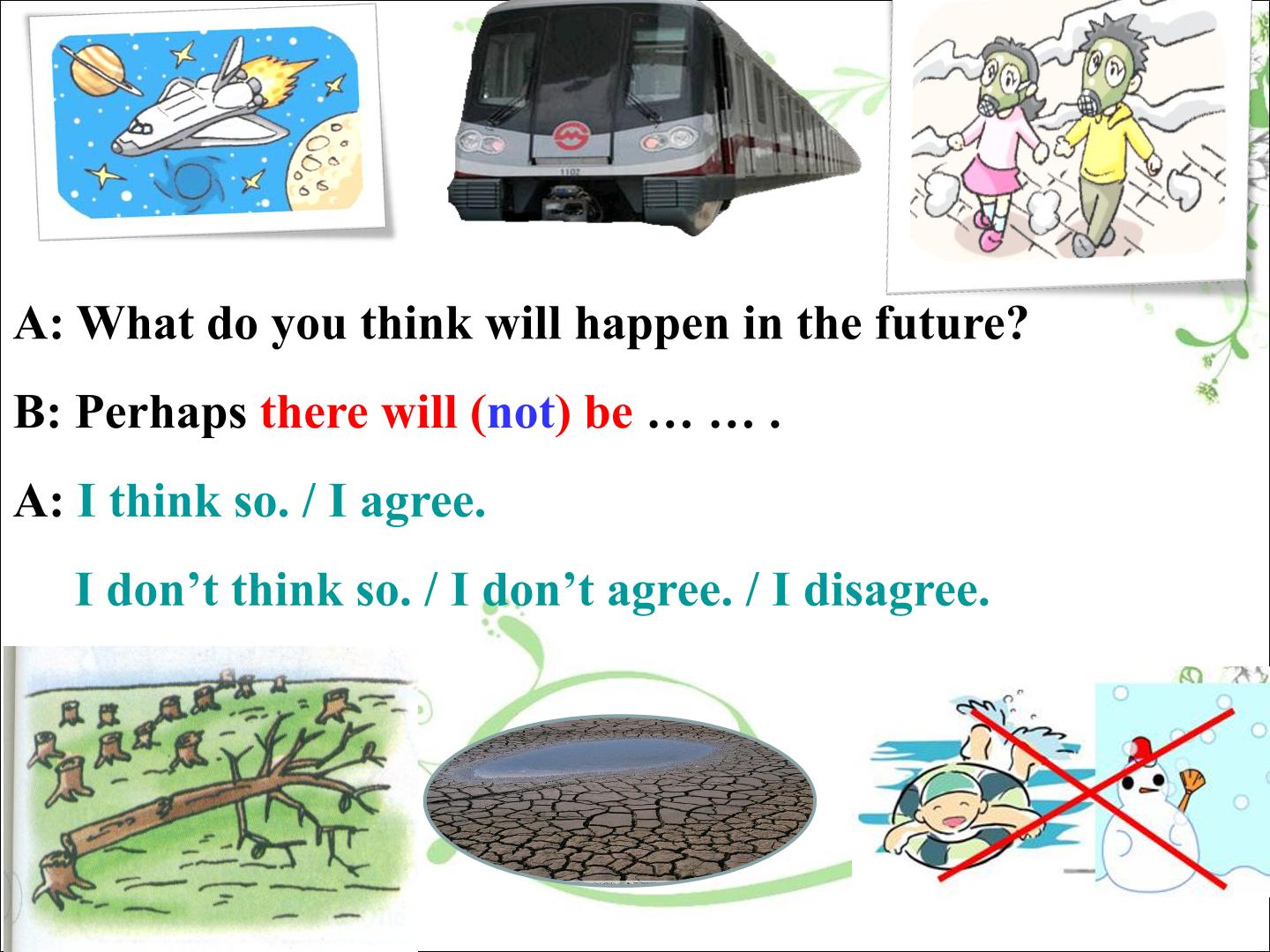 A: What do you think will happen in the future?

B: Perhaps there will (not) be … … .

A: I think so. / I agree.

I don't think so. / I don't agree. / I disagree.